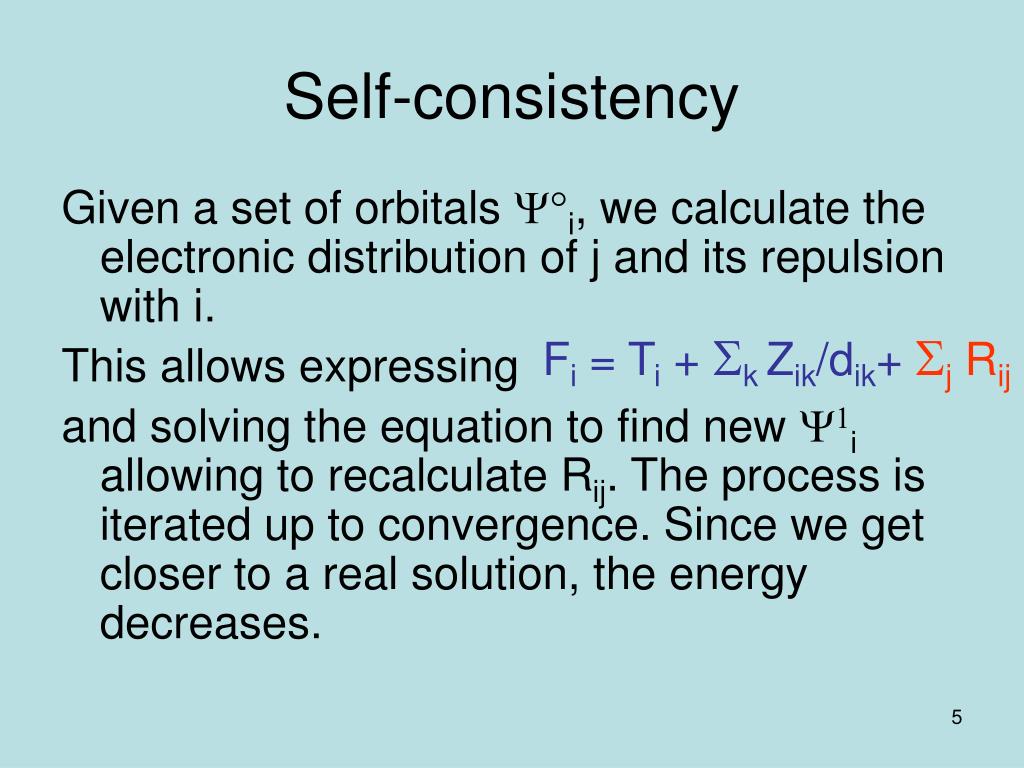 Self-consistency

Given a set of orbitals $\Psi^{\circ}_i$, we calculate the electronic distribution of j and its repulsion with i.

This allows expressing $F_i = T_i + \Sigma_k Z_{ik}/d_{ik} + \Sigma_j R_{ij}$

and solving the equation to find new $\Psi^1_i$ allowing to recalculate $R_{ij}$. The process is iterated up to convergence. Since we get closer to a real solution, the energy decreases.

5